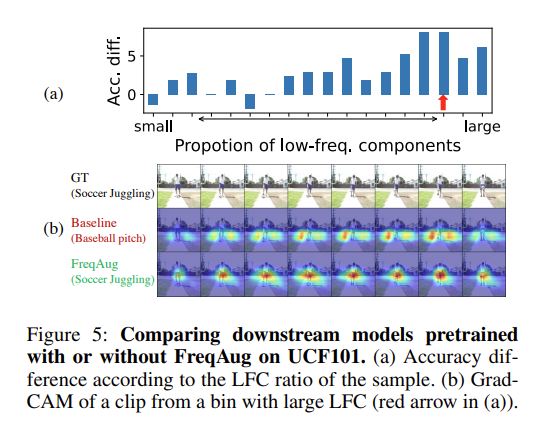 (a)

Acc. diff.

5

0

small

large

Propotion of low-freq. components

(b)

GT
(Soccer Juggling)

Baseline
(Baseball pitch)

FreqAug
(Soccer Juggling)

Figure 5: **Comparing downstream models pretrained with or without FreqAug on UCF101.** (a) Accuracy difference according to the LFC ratio of the sample. (b) Grad-CAM of a clip from a bin with large LFC (red arrow in (a)).